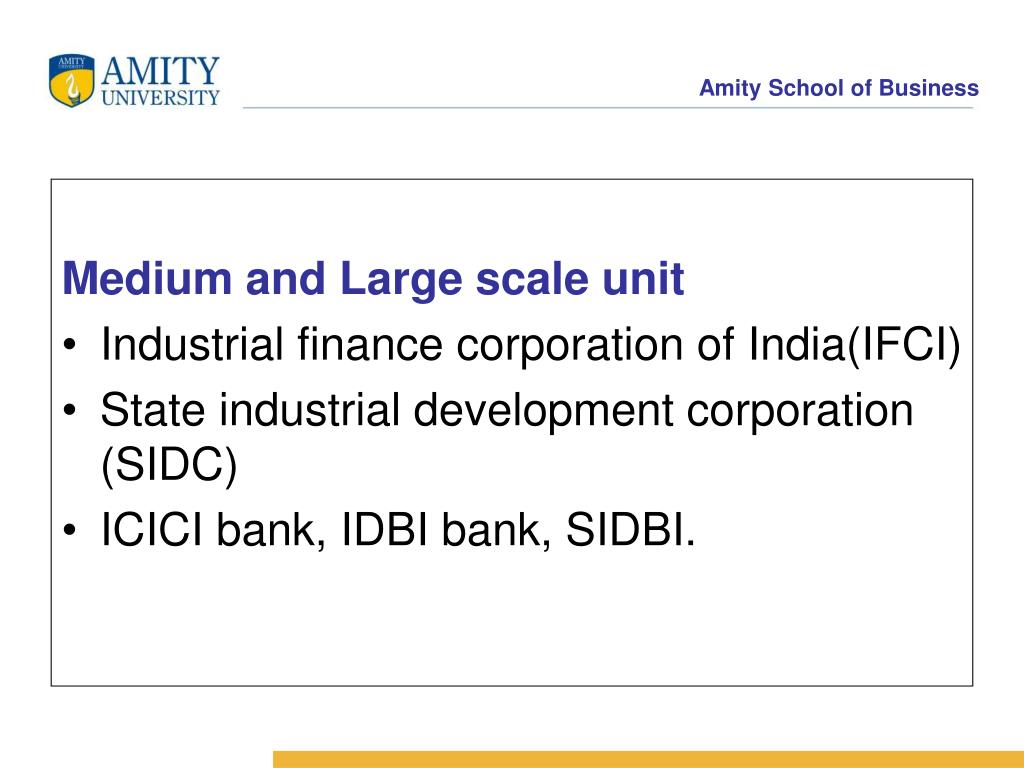 AMITY
UNIVERSITY

Amity School of Business

Medium and Large scale unit

• Industrial finance corporation of India(IFCI)
• State industrial development corporation (SIDC)
• ICICI bank, IDBI bank, SIDBI.